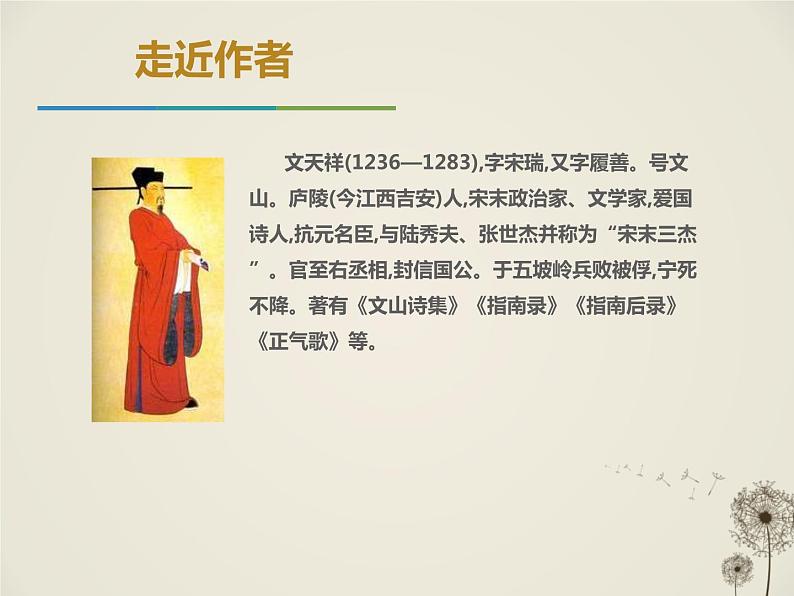 走近作者

文天祥(1236—1283),字宋瑞,又字履善。号文山。庐陵(今江西吉安)人,宋末政治家、文学家,爱国诗人,抗元名臣,与陆秀夫、张世杰并称为“宋末三杰”。官至右丞相,封信国公。于五坡岭兵败被俘,宁死不降。著有《文山诗集》《指南录》《指南后录》《正气歌》等。